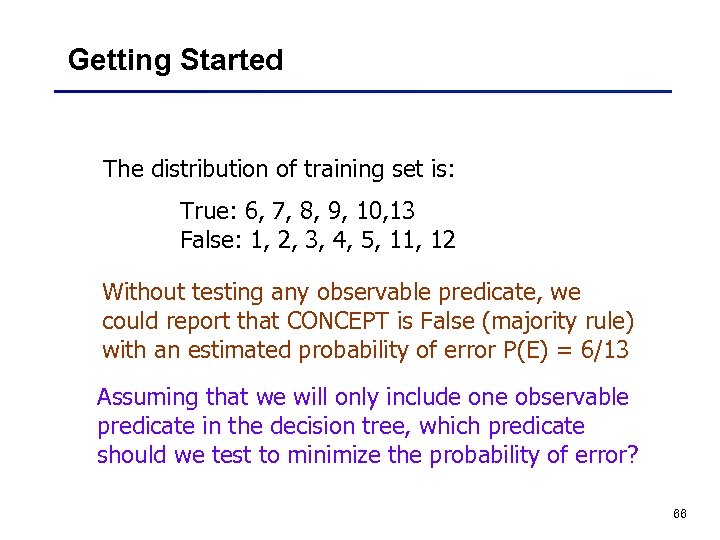 Getting Started

The distribution of training set is:

True: 6, 7, 8, 9, 10,13
False: 1, 2, 3, 4, 5, 11, 12

Without testing any observable predicate, we could report that CONCEPT is False (majority rule) with an estimated probability of error P(E) = 6/13

Assuming that we will only include one observable predicate in the decision tree, which predicate should we test to minimize the probability of error?

66